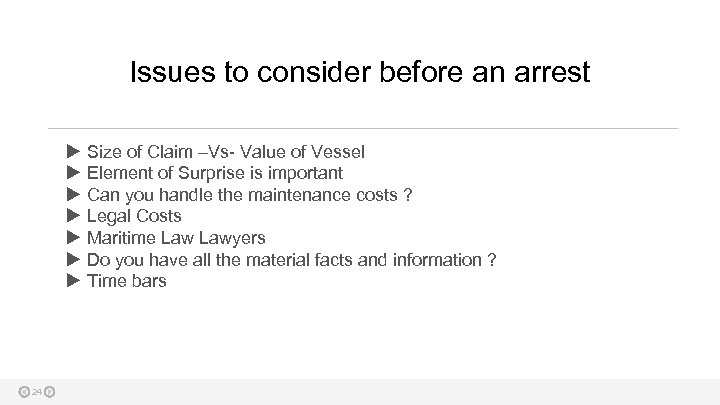 Issues to consider before an arrest

▶ Size of Claim –Vs- Value of Vessel
▶ Element of Surprise is important
▶ Can you handle the maintenance costs ?
▶ Legal Costs
▶ Maritime Law Lawyers
▶ Do you have all the material facts and information ?
▶ Time bars

24